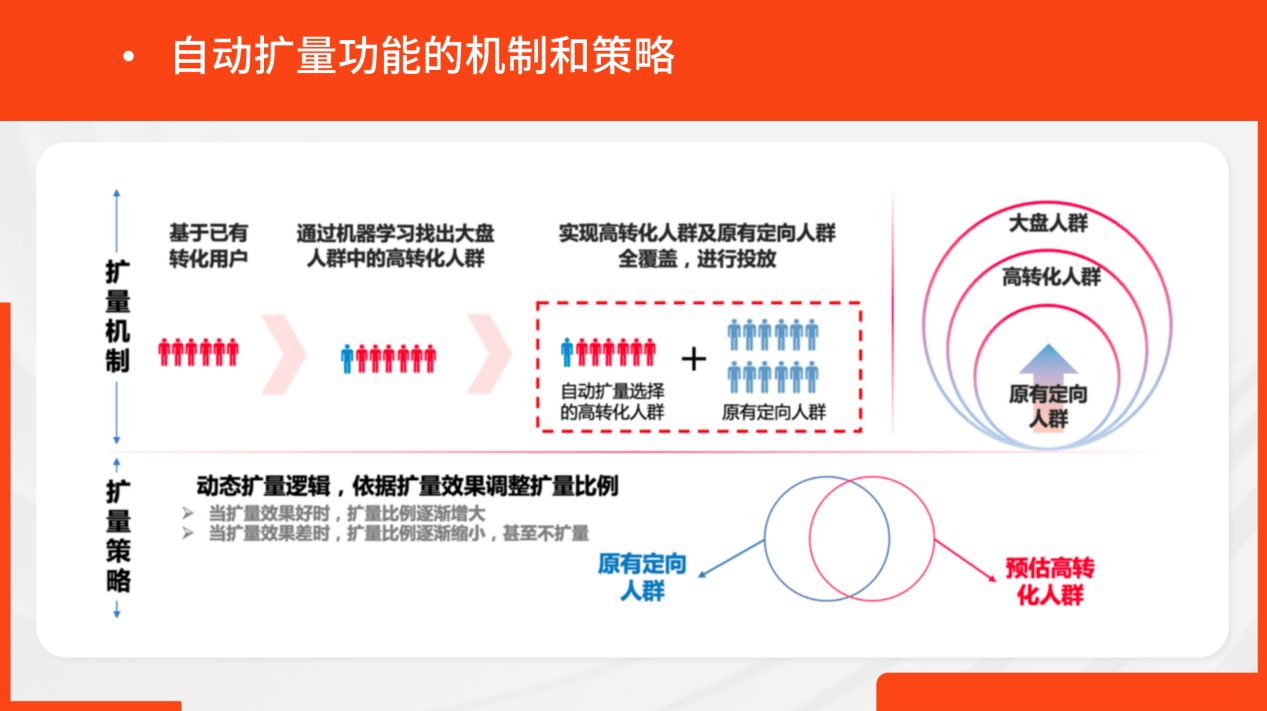 • 自动扩量功能的机制和策略

扩量机制

基于已有转化用户

通过机器学习找出大盘人群中的高转化人群

实现高转化人群及原有定向人群全覆盖，进行投放

自动扩量选择的高转化人群

+

原有定向人群

大盘人群

高转化人群

原有定向人群

扩量策略

动态扩量逻辑，依据扩量效果调整扩量比例

➢ 当扩量效果好时，扩量比例逐渐增大

➢ 当扩量效果差时，扩量比例逐渐缩小，甚至不扩量

原有定向人群

预估高转化人群